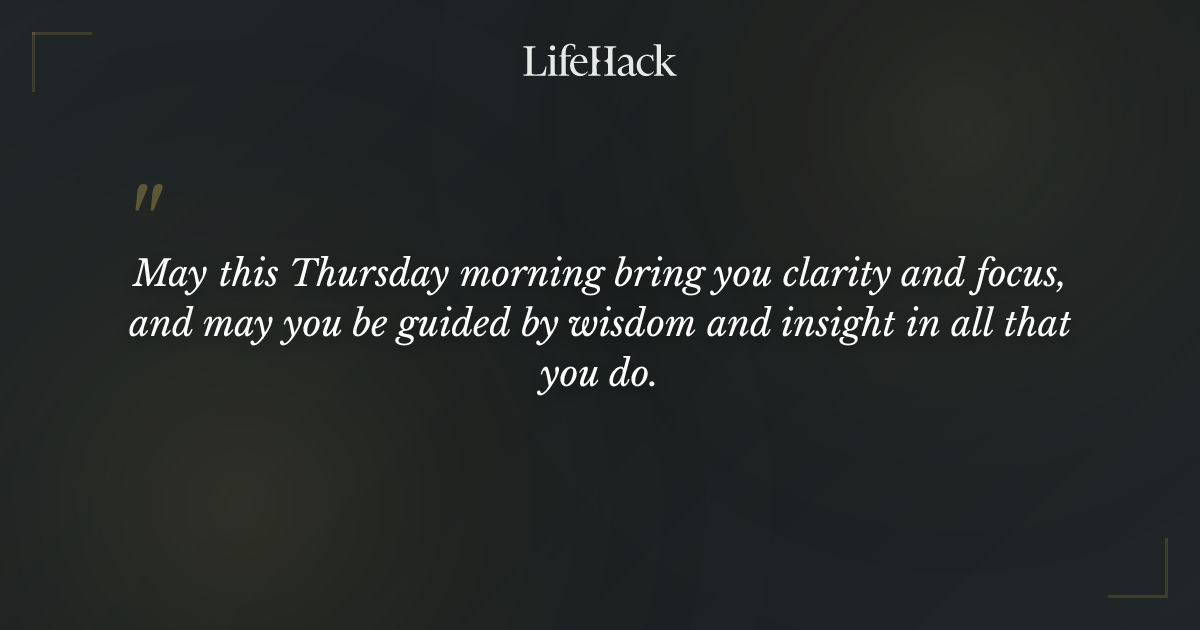 LifeHack

"

May this Thursday morning bring you clarity and focus, and may you be guided by wisdom and insight in all that you do.